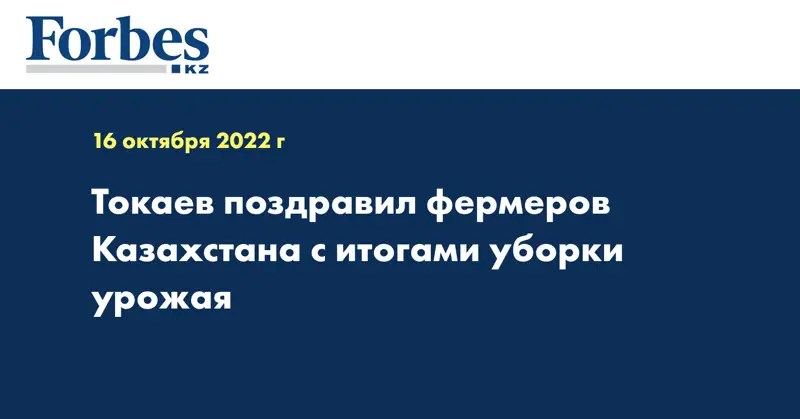 Forbes
KZ

16 октября 2022 г

Токаев поздравил фермеров Казахстана с итогами уборки урожая